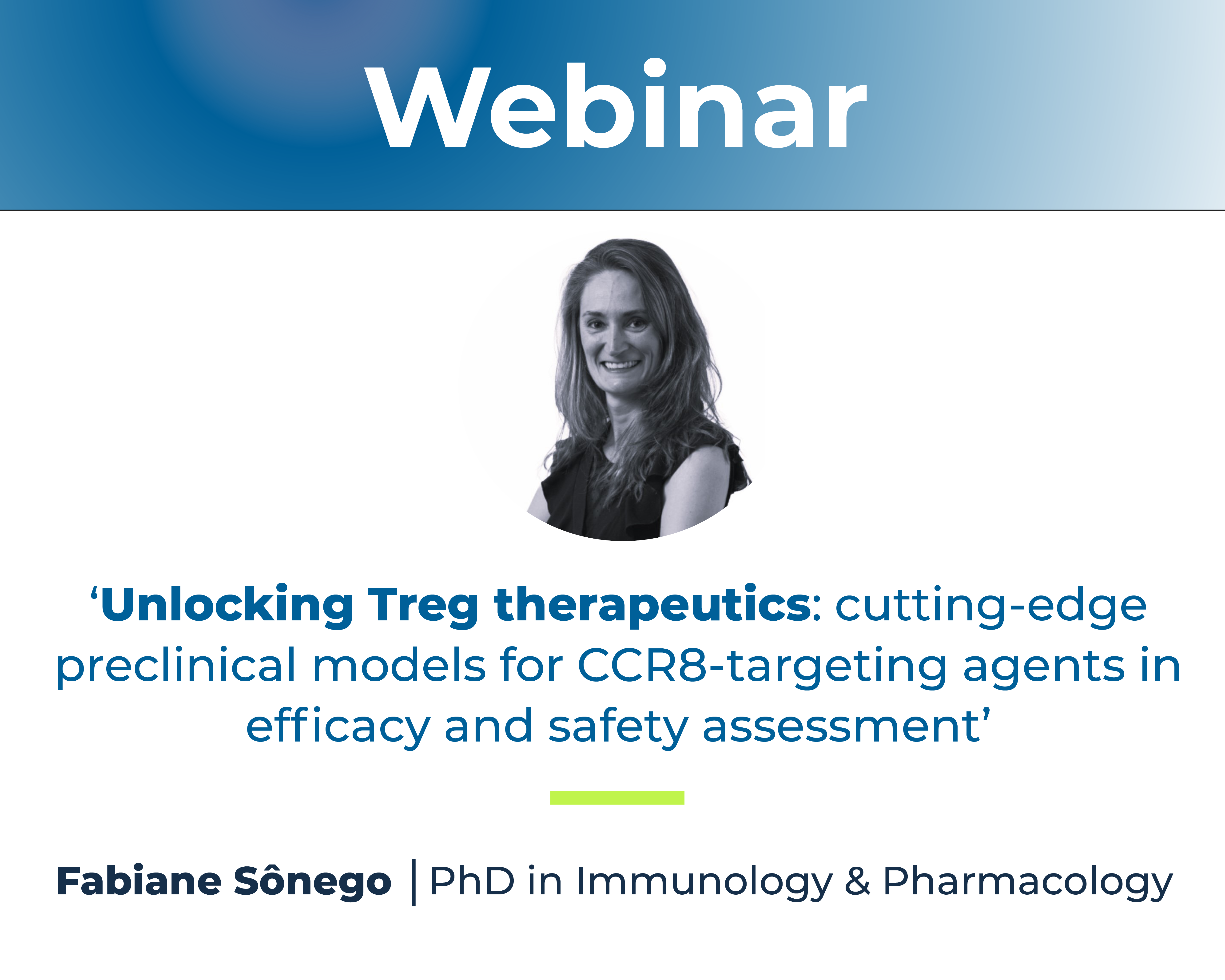 Webinar

‘Unlocking Treg therapeutics: cutting-edge preclinical models for CCR8-targeting agents in efficacy and safety assessment’

Fabiane Sônego | PhD in Immunology & Pharmacology